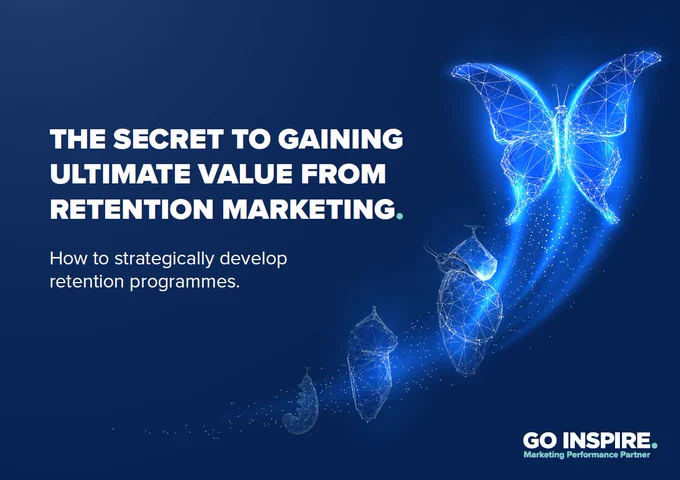 THE SECRET TO GAINING ULTIMATE VALUE FROM RETENTION MARKETING.

How to strategically develop retention programmes.

GO INSPIRE.
Marketing Performance Partner